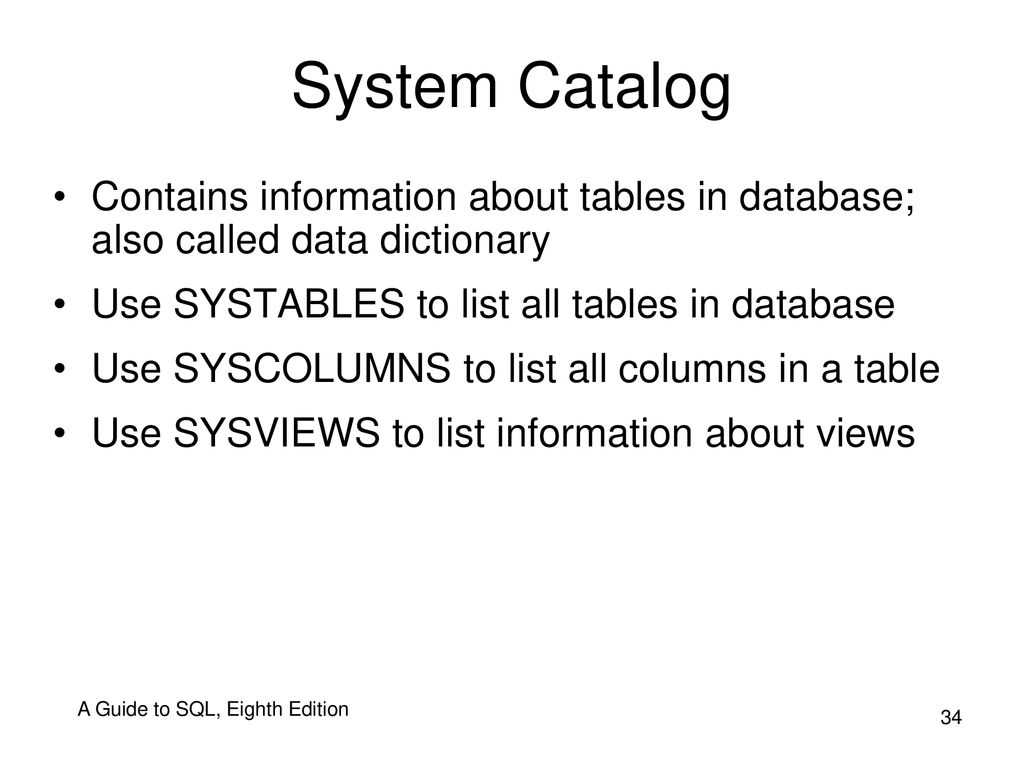 System Catalog

• Contains information about tables in database; also called data dictionary
• Use SYSTABLES to list all tables in database
• Use SYSCOLUMNS to list all columns in a table
• Use SYSVIEWS to list information about views

A Guide to SQL, Eighth Edition

34